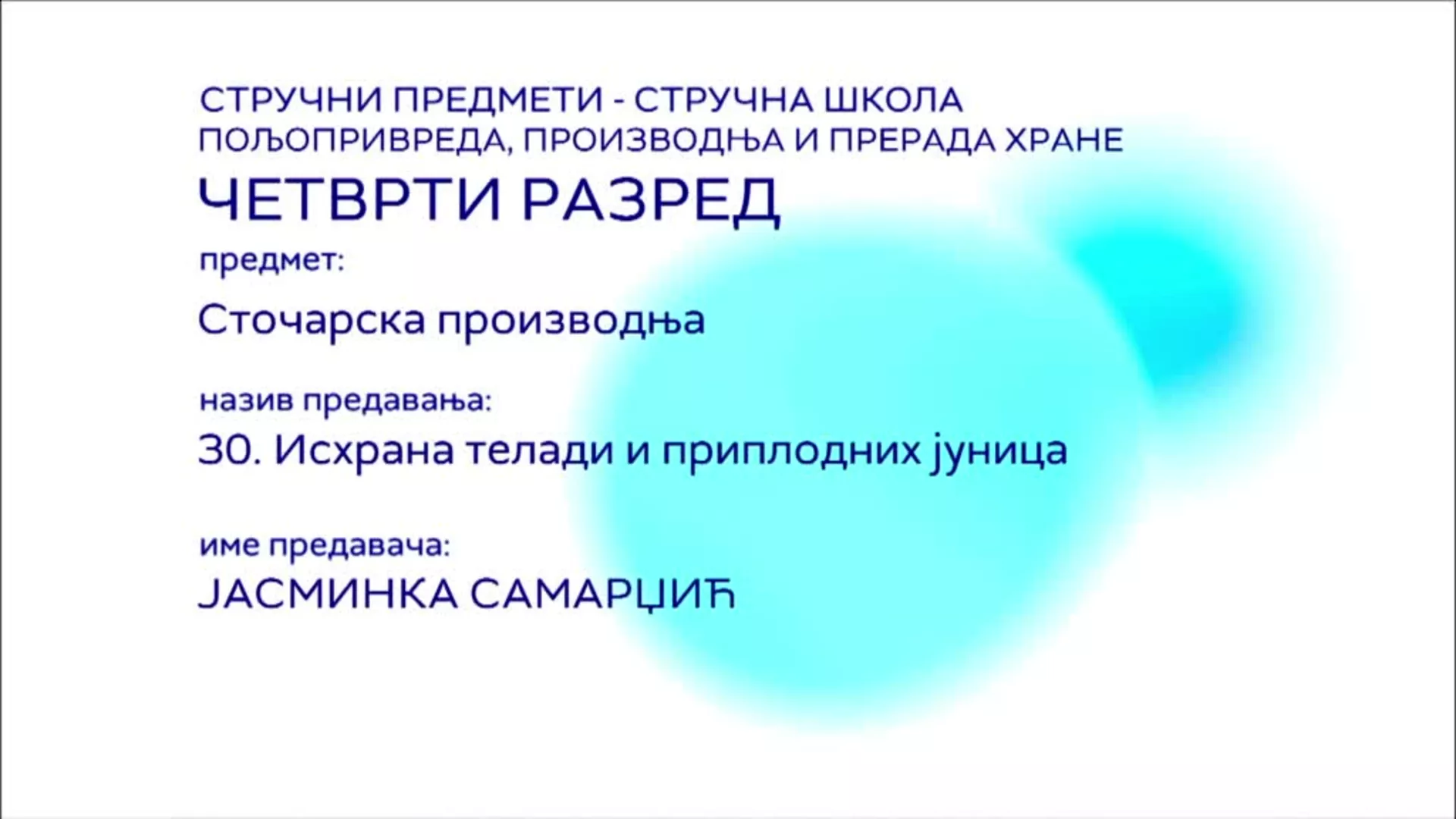 СТРУЧНИ ПРЕДМЕТИ - СТРУЧНА ШКОЛА
ПОЉОПРИВРЕДА, ПРОИЗВОДЊА И ПРЕРАДА ХРАНЕ
ЧЕТВРТИ РАЗРЕД

предмет:
Сточарска производња

назив предавања:
30. Исхрана телади и приплодних јуница

име предавача:
ЈАСМИНКА САМАРЏИЋ